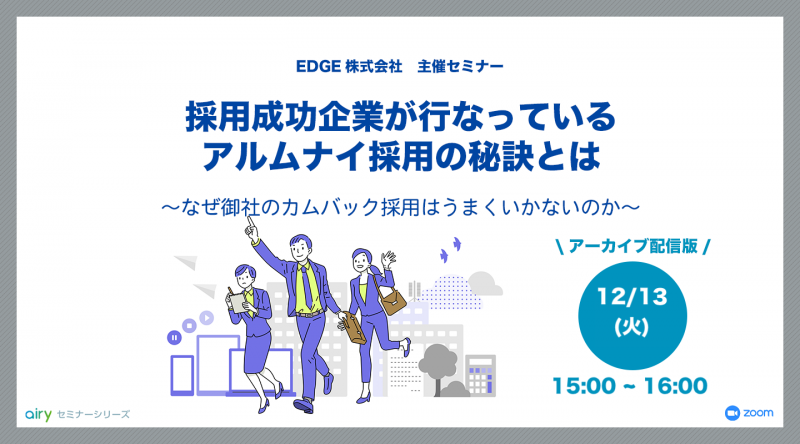 EDGE 株式会社　主催セミナー

採用成功企業が行なっている
アルムナイ採用の秘訣とは

〜なぜ御社のカムバック採用はうまくいかないのか〜

\ アーカイブ配信版 /

12/13
(火)

15:00 ~ 16:00

airy セミナーシリーズ

zoom